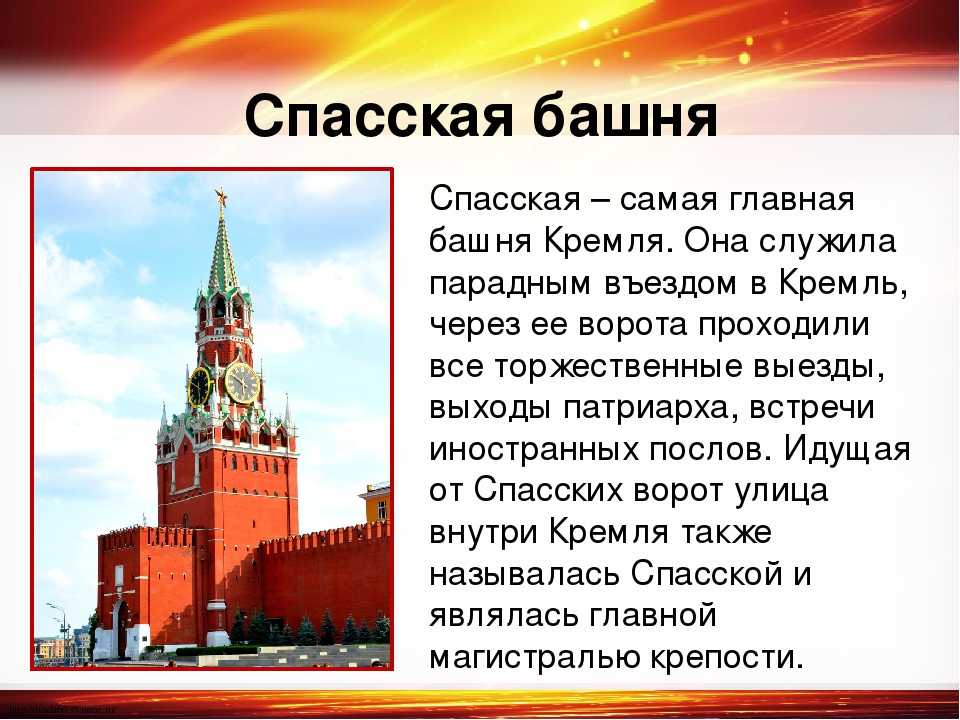 Спасская башня

Спасская – самая главная башня Кремля. Она служила парадным въездом в Кремль, через ее ворота проходили все торжественные выезды, выходы патриарха, встречи иностранных послов. Идущая от Спасских ворот улица внутри Кремля также называлась Спасской и являлась главной магистралью крепости.